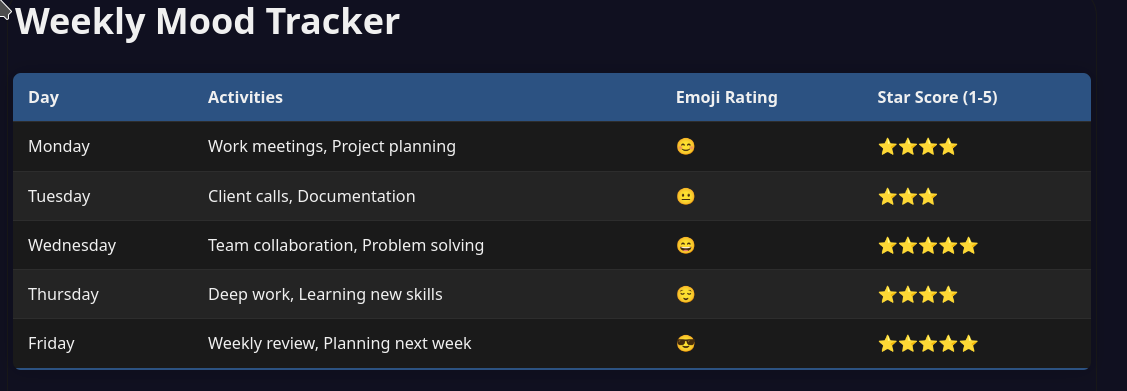 Weekly Mood Tracker

| Day | Activities | Emoji Rating | Star Score (1-5) |
|---|---|---|---|
| Monday | Work meetings, Project planning | 😊 | ⭐⭐⭐⭐ |
| Tuesday | Client calls, Documentation | 😐 | ⭐⭐⭐ |
| Wednesday | Team collaboration, Problem solving | 😄 | ⭐⭐⭐⭐⭐ |
| Thursday | Deep work, Learning new skills | 😌 | ⭐⭐⭐⭐ |
| Friday | Weekly review, Planning next week | 😎 | ⭐⭐⭐⭐⭐ |